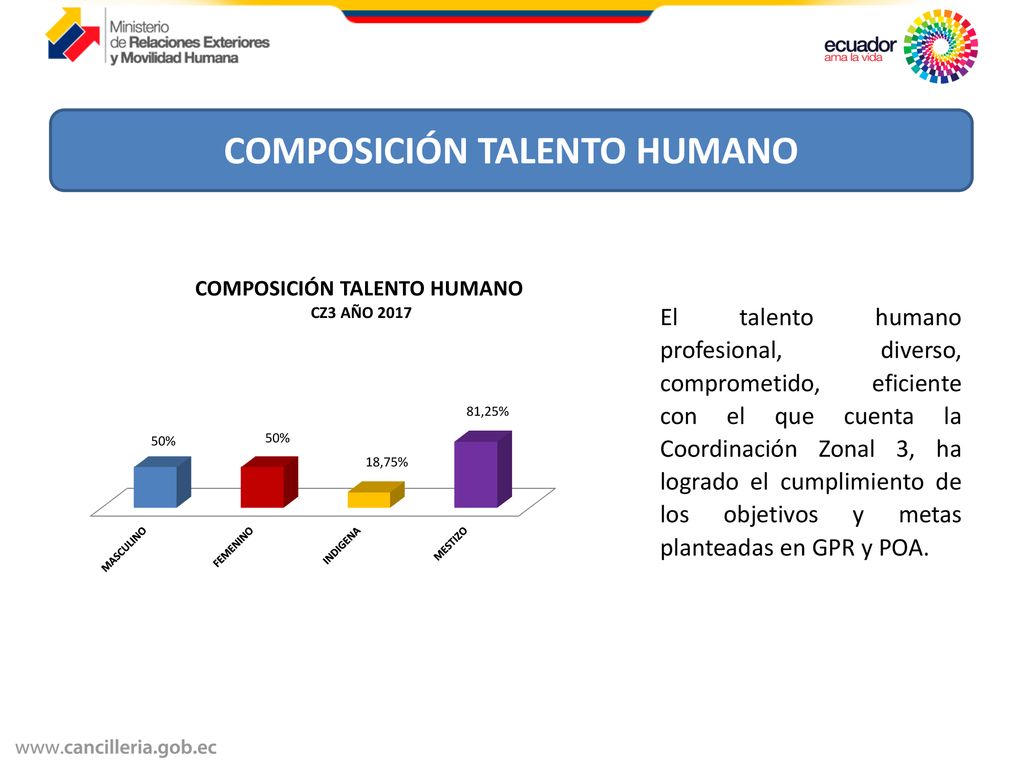 Ministerio de Relaciones Exteriores y Movilidad Humana

ecuador
ama la vida

COMPOSICIÓN TALENTO HUMANO

COMPOSICIÓN TALENTO HUMANO
CZ3 AÑO 2017

50%
50%
18,75%
81,25%

MASCULINO
FEMENINO
INDIGENA
MESTIZO

El talento humano profesional, diverso, comprometido, eficiente con el que cuenta la Coordinación Zonal 3, ha logrado el cumplimiento de los objetivos y metas planteadas en GPR y POA.

www.cancilleria.gob.ec